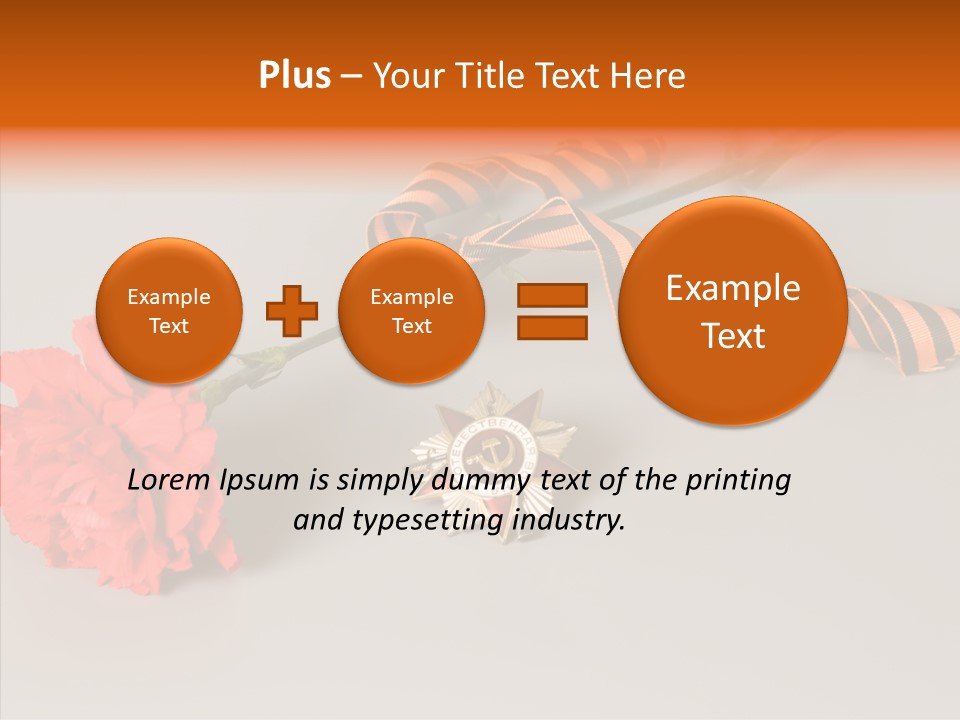 Plus – Your Title Text Here

Example Text

Example Text

Example Text

Lorem Ipsum is simply dummy text of the printing and typesetting industry.